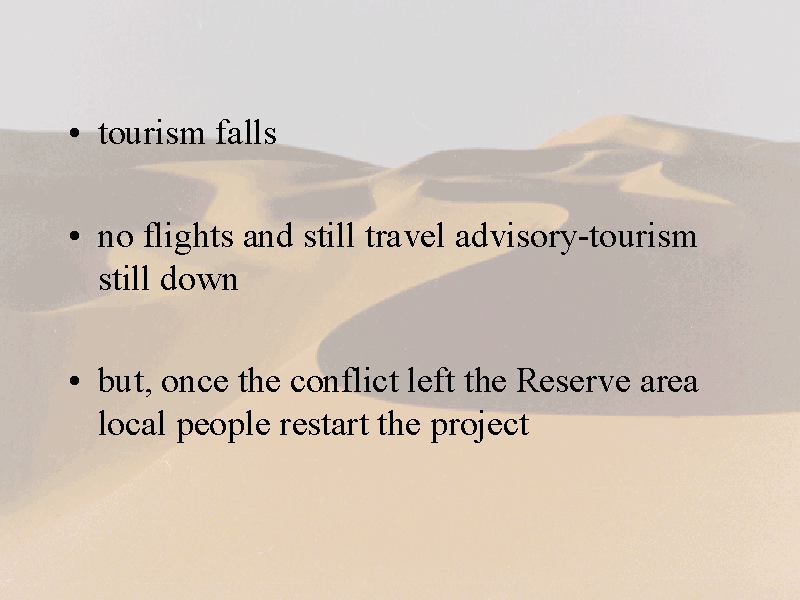 • tourism falls

• no flights and still travel advisory-tourism still down

• but, once the conflict left the Reserve area local people restart the project